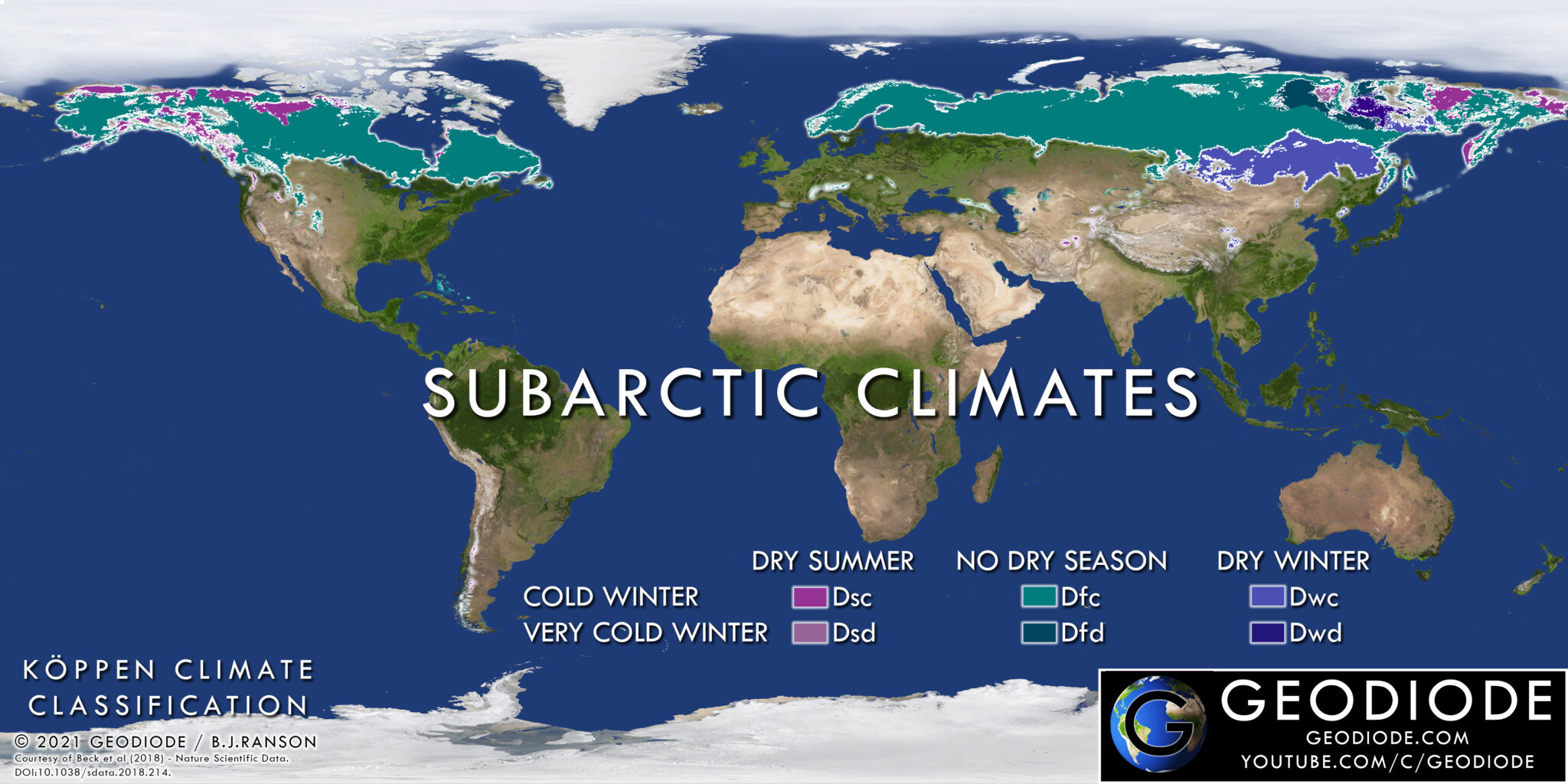 SUBARCTIC CLIMATES

| | DRY SUMMER | NO DRY SEASON | DRY WINTER |
|---|---|---|---|
| COLD WINTER | Dsc | Dfc | Dwc |
| VERY COLD WINTER | Dsd | Dfd | Dwd |

KÖPPEN CLIMATE CLASSIFICATION

© 2021 GEODIODE / B.J.RANSON
Courtesy of Beck et al (2018) - Nature Scientific Data.
DOI:10.1038/sdata.2018.214.

GEODIODE
GEODIODE.COM
YOUTUBE.COM/C/GEODIODE